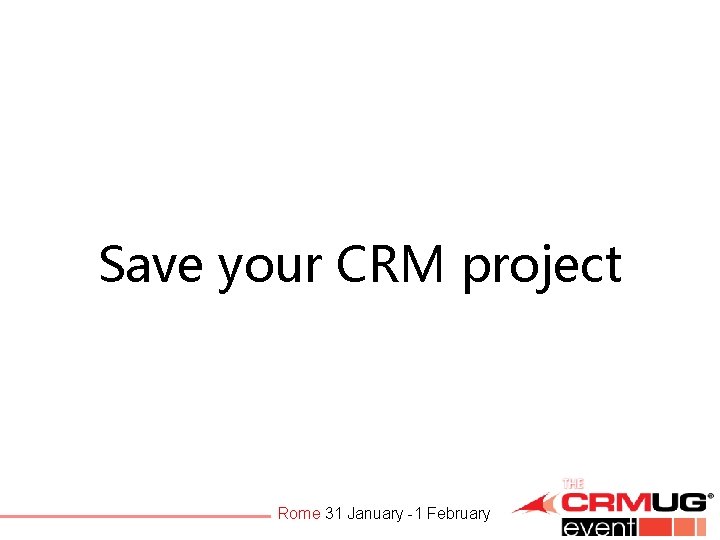 Save your CRM project

Rome 31 January - 1 February

THE CRMUG® event